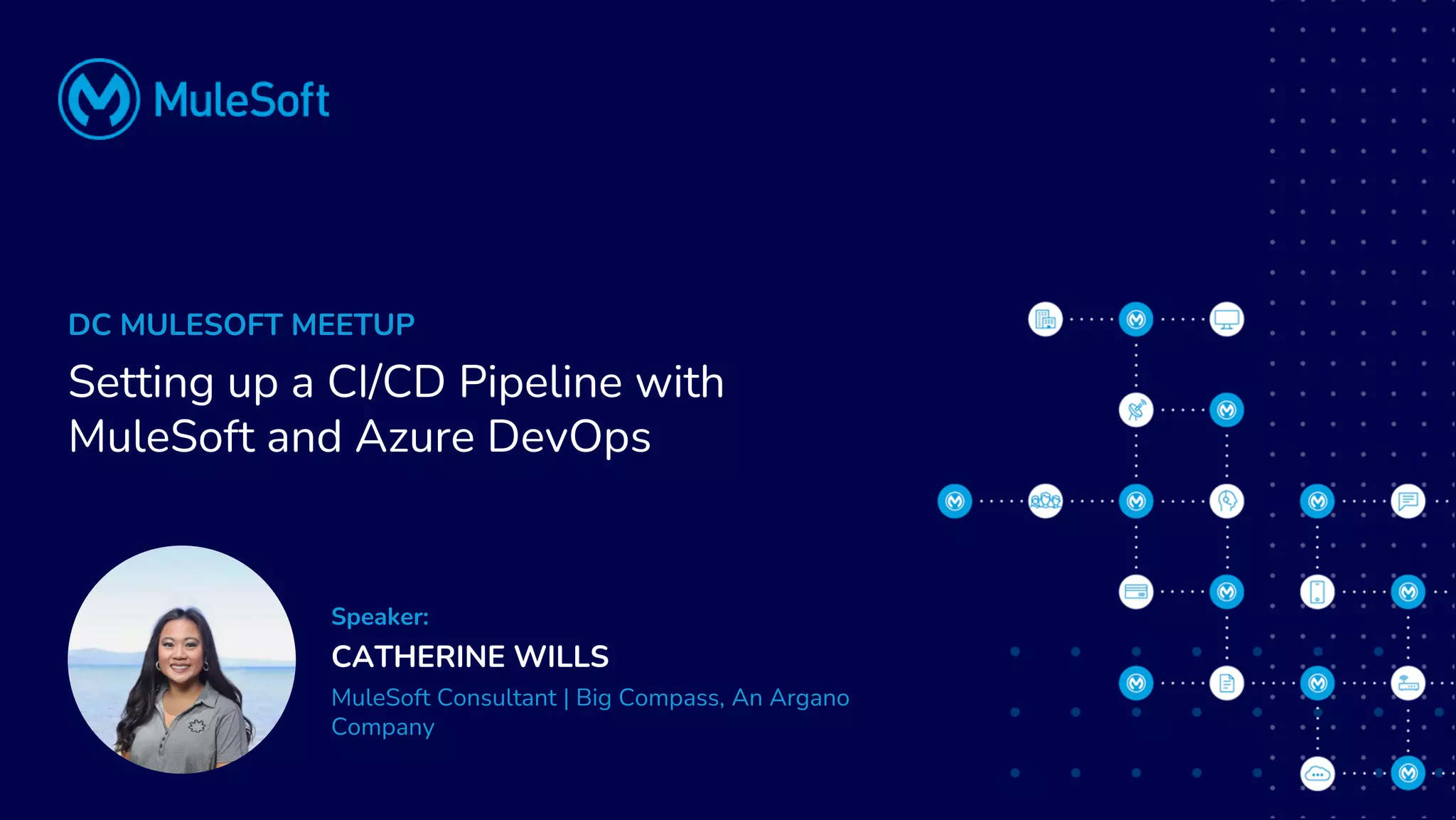 MuleSoft

DC MULESOFT MEETUP

Setting up a CI/CD Pipeline with MuleSoft and Azure DevOps

Speaker:

CATHERINE WILLS

MuleSoft Consultant | Big Compass, An Argano Company